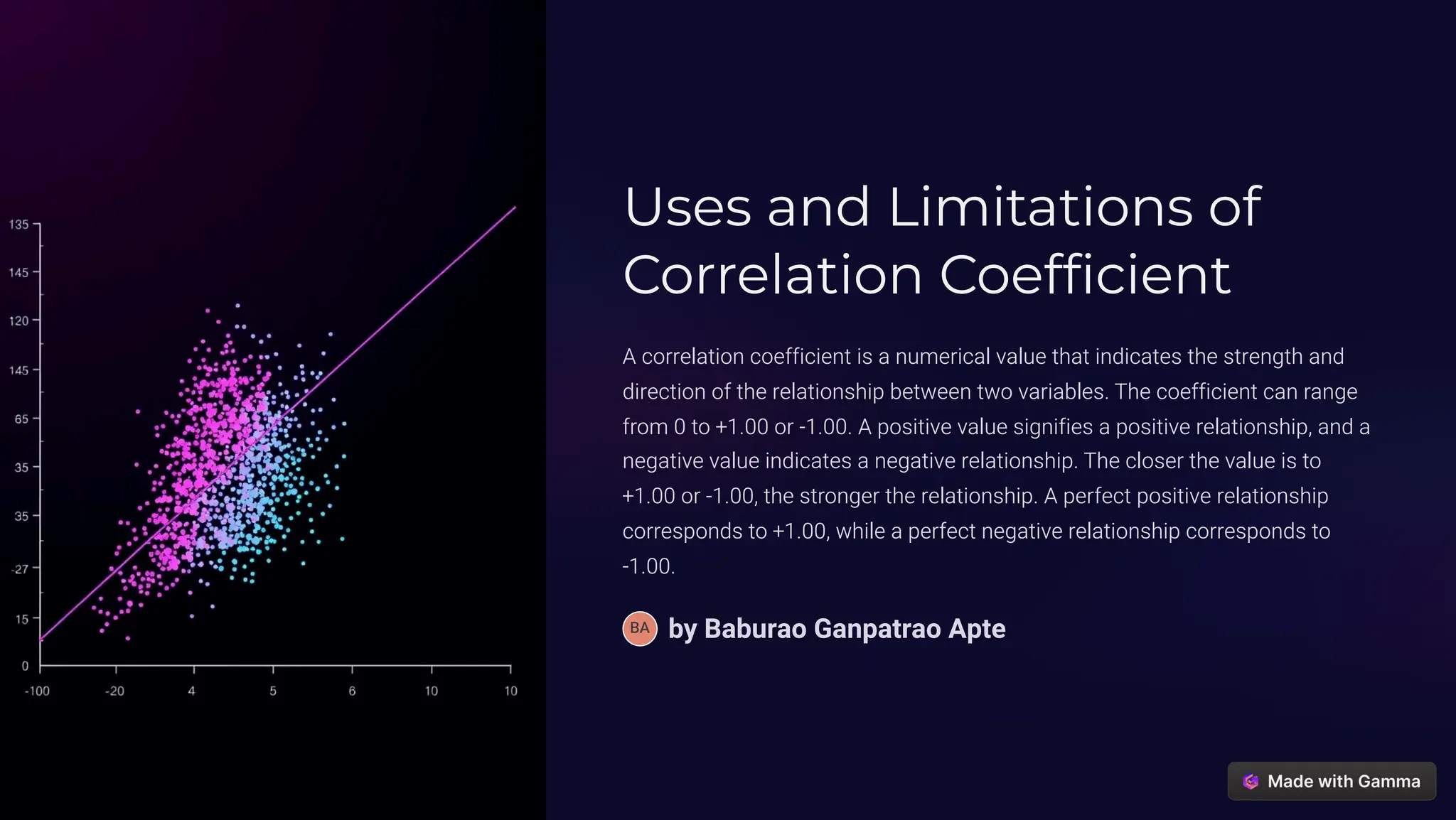 135
145
120
145
65
35
35
-27
15
0
-100
-20
4
5
6
10
10

Uses and Limitations of Correlation Coefficient

A correlation coefficient is a numerical value that indicates the strength and direction of the relationship between two variables. The coefficient can range from 0 to +1.00 or -1.00. A positive value signifies a positive relationship, and a negative value indicates a negative relationship. The closer the value is to +1.00 or -1.00, the stronger the relationship. A perfect positive relationship corresponds to +1.00, while a perfect negative relationship corresponds to -1.00.

BA by Baburao Ganpatrao Apte

Made with Gamma